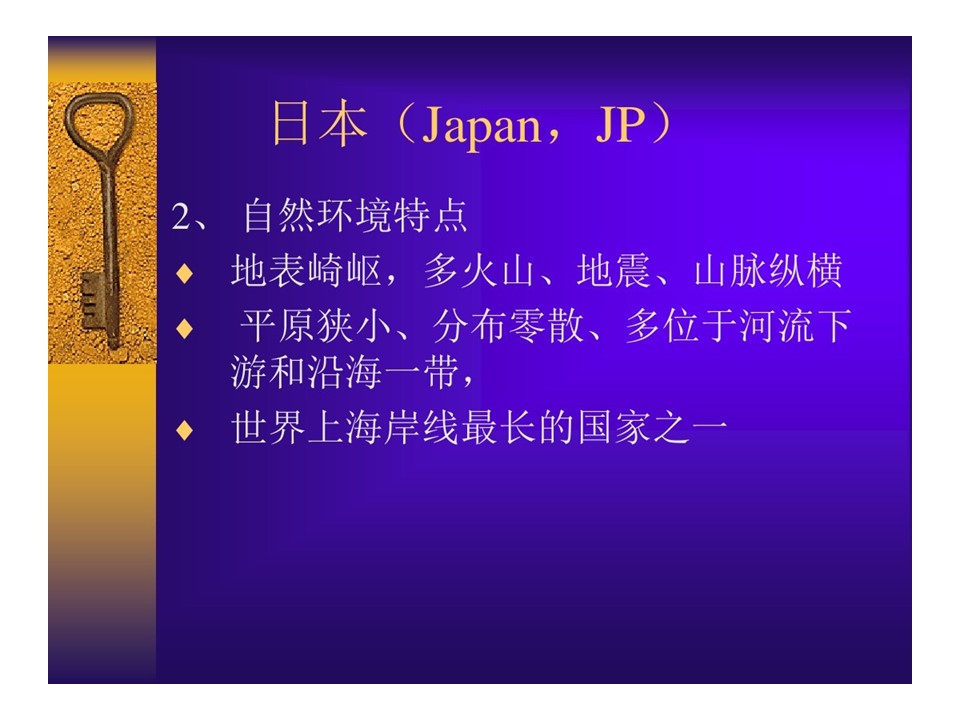 日本（Japan，JP）

2、 自然环境特点

♦ 地表崎岖，多火山、地震、山脉纵横

♦ 平原狭小、分布零散、多位于河流下游和沿海一带，

♦ 世界上海岸线最长的国家之一